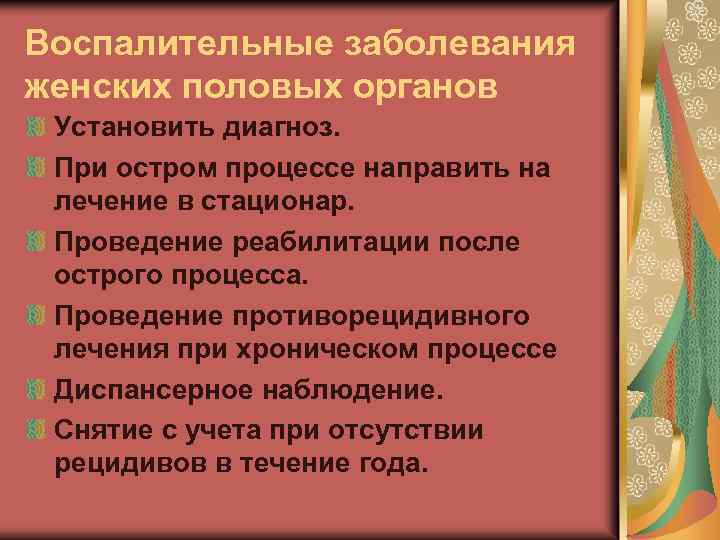 Воспалительные заболевания женских половых органов

Установить диагноз.

При остром процессе направить на лечение в стационар.

Проведение реабилитации после острого процесса.

Проведение противорецидивного лечения при хроническом процессе

Диспансерное наблюдение.

Снятие с учета при отсутствии рецидивов в течение года.